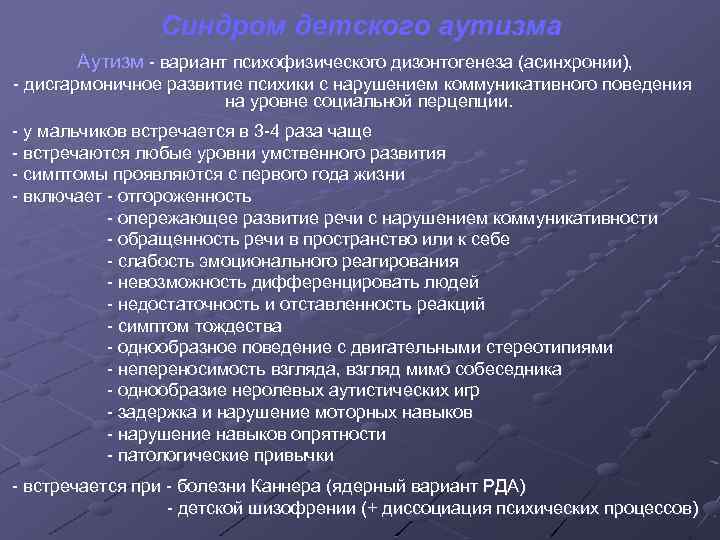 Синдром детского аутизма

Аутизм - вариант психофизического дизонтогенеза (асинхронии),
- дисгармоничное развитие психики с нарушением коммуникативного поведения на уровне социальной перцепции.

- у мальчиков встречается в 3-4 раза чаще
- встречаются любые уровни умственного развития
- симптомы проявляются с первого года жизни
- включает - отгороженность
- опережающее развитие речи с нарушением коммуникативности
- обращенность речи в пространство или к себе
- слабость эмоционального реагирования
- невозможность дифференцировать людей
- недостаточность и отставленность реакций
- симптом тождества
- однообразное поведение с двигательными стереотипиями
- непереносимость взгляда, взгляд мимо собеседника
- однообразие неролевых аутистических игр
- задержка и нарушение моторных навыков
- нарушение навыков опрятности
- патологические привычки

- встречается при - болезни Каннера (ядерный вариант РДА)
- детской шизофрении (+ диссоциация психических процессов)